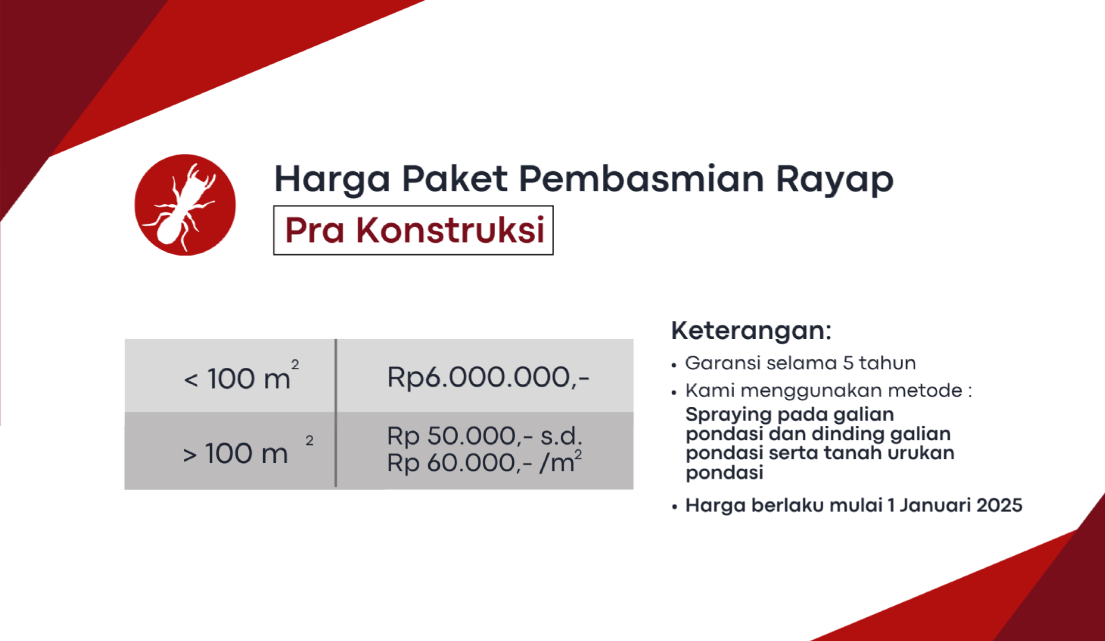 Harga Paket Pembasmian Rayap

Pra Konstruksi

| < 100 $m^2$ | Rp6.000.000,- |
|---|---|
| > 100 $m^2$ | Rp 50.000,- s.d. Rp 60.000,- /$m^2$ |

Keterangan:

• Garansi selama 5 tahun
• Kami menggunakan metode : Spraying pada galian pondasi dan dinding galian pondasi serta tanah urukan pondasi
• Harga berlaku mulai 1 Januari 2025